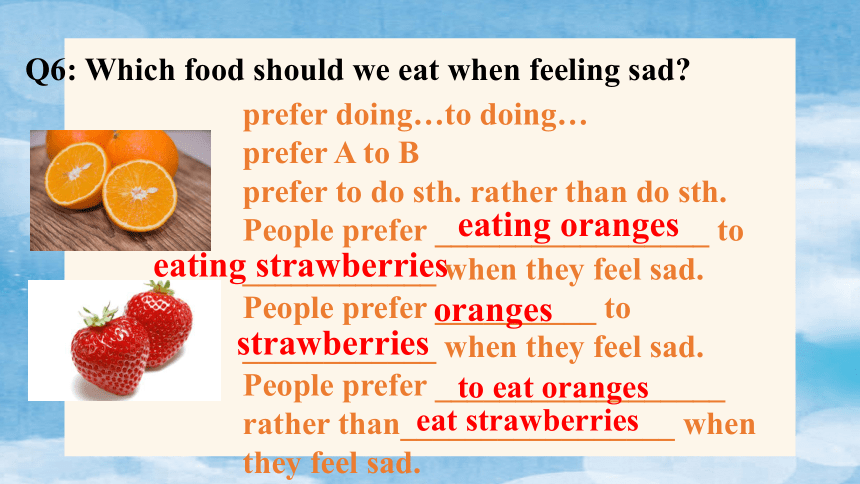 Q6: Which food should we eat when feeling sad?

prefer doing…to doing…
prefer A to B
prefer to do sth. rather than do sth.

People prefer eating oranges to eating strawberries when they feel sad.

People prefer oranges to strawberries when they feel sad.

People prefer to eat oranges rather than eat strawberries when they feel sad.